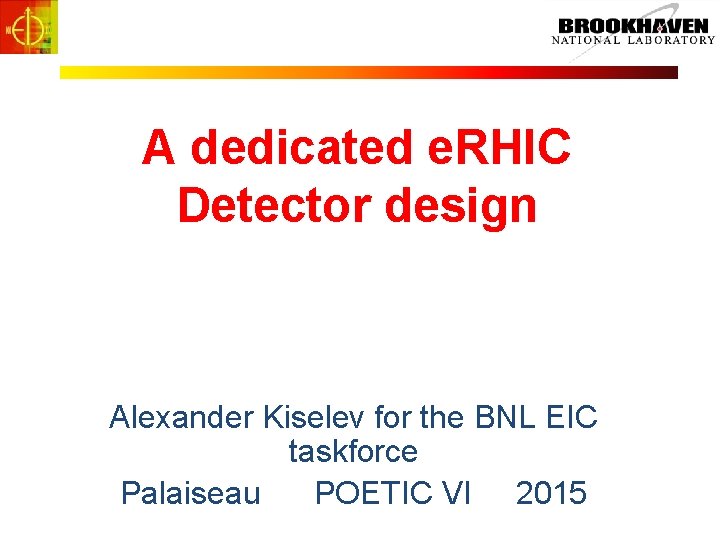 BROOKHAVEN
NATIONAL LABORATORY

A dedicated eRHIC Detector design

Alexander Kiselev for the BNL EIC taskforce

Palaiseau POETIC VI 2015